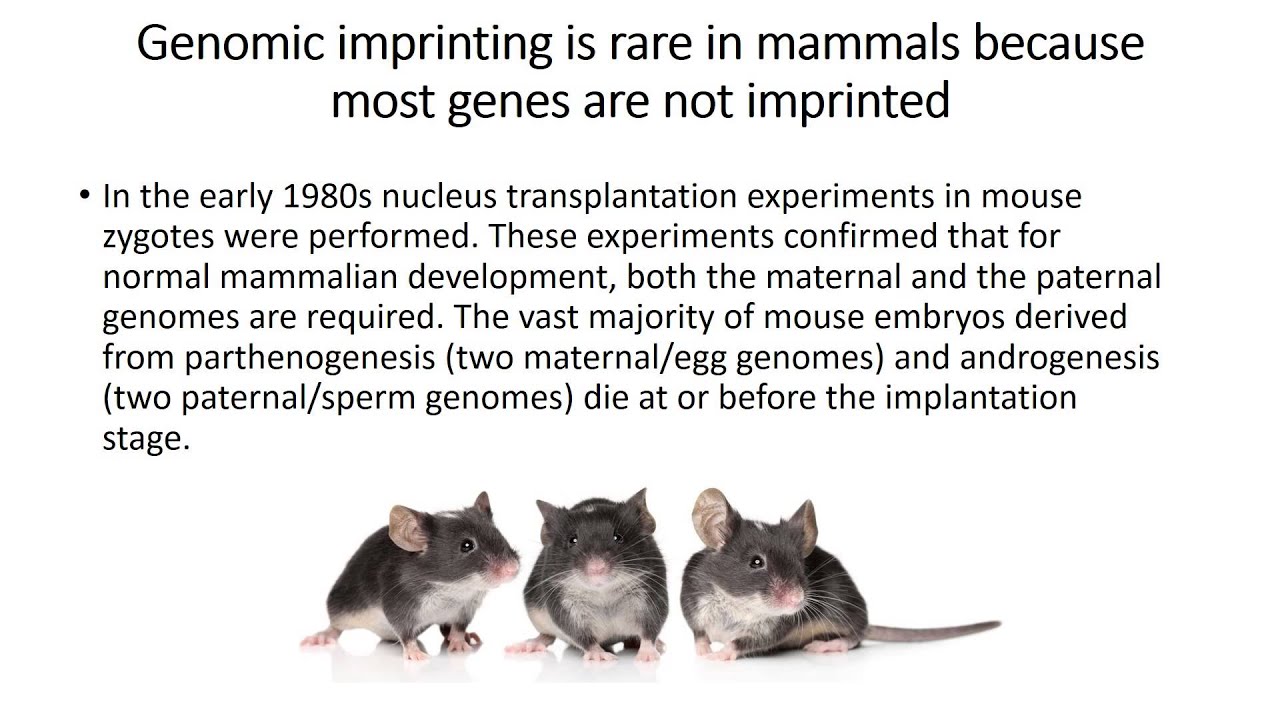 Genomic imprinting is rare in mammals because most genes are not imprinted

• In the early 1980s nucleus transplantation experiments in mouse zygotes were performed. These experiments confirmed that for normal mammalian development, both the maternal and the paternal genomes are required. The vast majority of mouse embryos derived from parthenogenesis (two maternal/egg genomes) and androgenesis (two paternal/sperm genomes) die at or before the implantation stage.